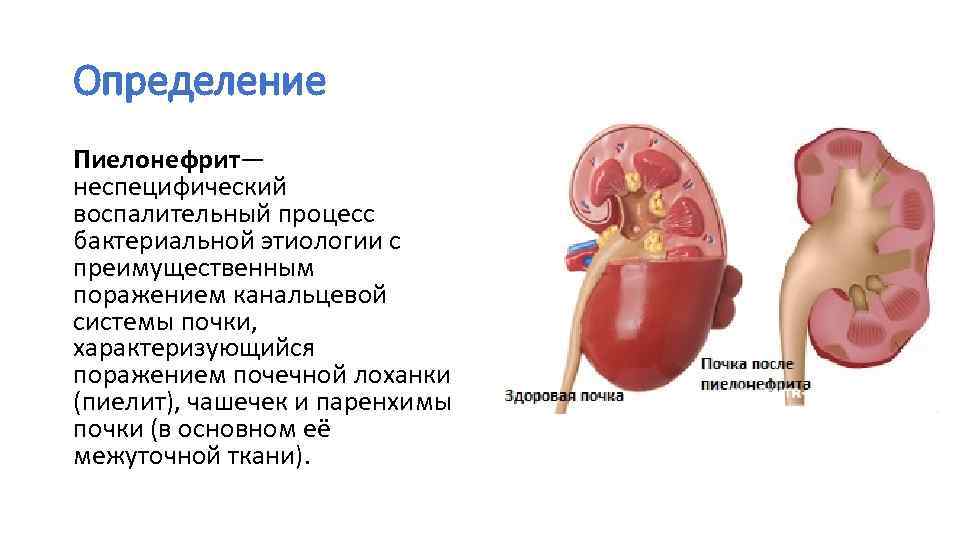 Определение

Пиелонефрит— неспецифический воспалительный процесс бактериальной этиологии с преимущественным поражением канальцевой системы почки, характеризующийся поражением почечной лоханки (пиелит), чашечек и паренхимы почки (в основном её межуточной ткани).

Здоровая почка

Почка после пиелонефрита